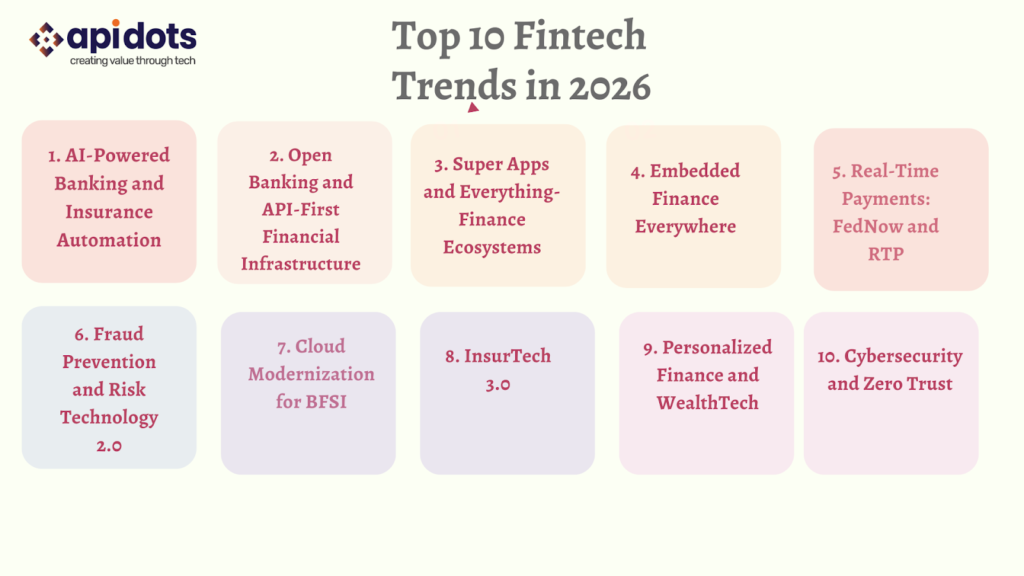 apidots
creating value through tech

Top 10 Fintech Trends in 2026

1. AI-Powered Banking and Insurance Automation

2. Open Banking and API-First Financial Infrastructure

3. Super Apps and Everything-Finance Ecosystems

4. Embedded Finance Everywhere

5. Real-Time Payments: FedNow and RTP

6. Fraud Prevention and Risk Technology 2.0

7. Cloud Modernization for BFSI

8. InsurTech 3.0

9. Personalized Finance and WealthTech

10. Cybersecurity and Zero Trust